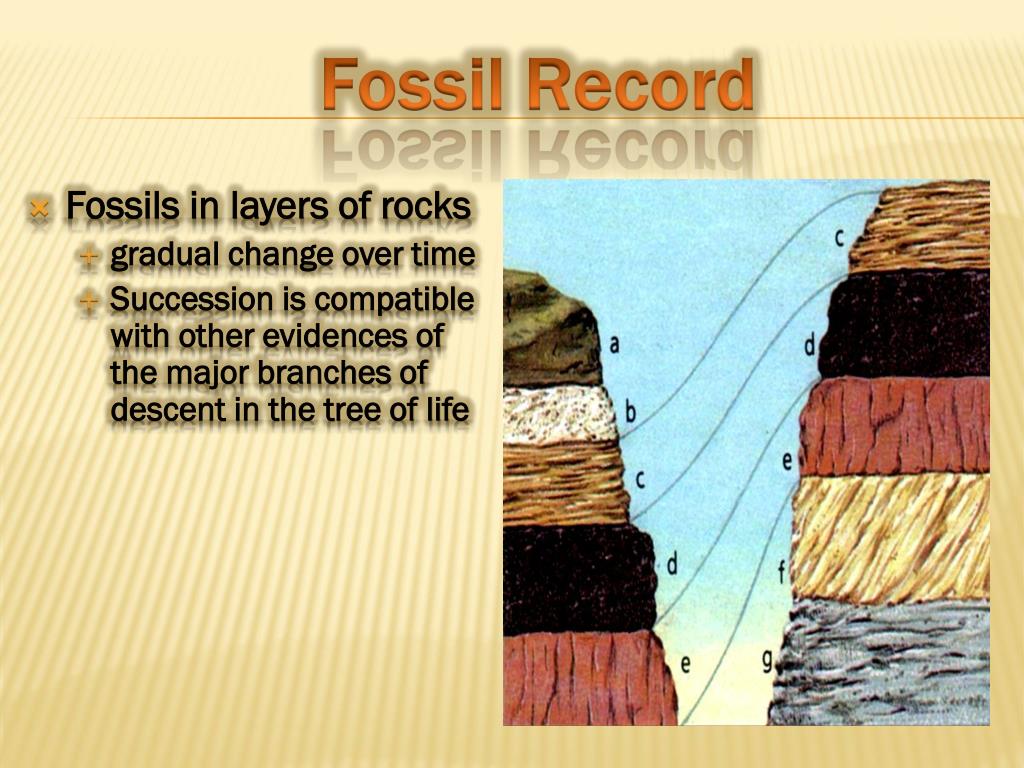 Fossil Record

Fossils in layers of rocks
gradual change over time
Succession is compatible with other evidences of the major branches of descent in the tree of life

a
b
c
d
e
c
d
e
f
g